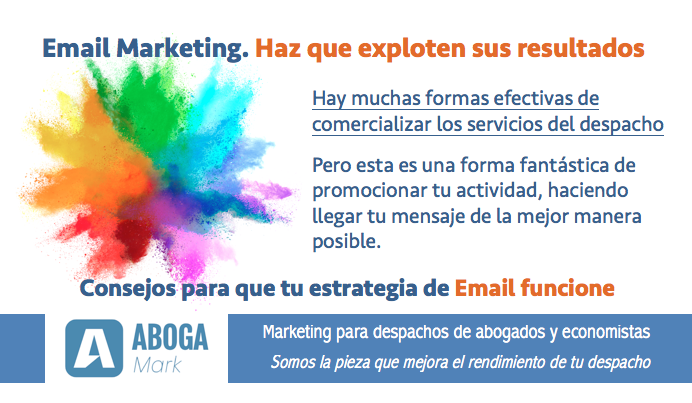 Email Marketing. Haz que exploten sus resultados

Hay muchas formas efectivas de comercializar los servicios del despacho

Pero esta es una forma fantástica de promocionar tu actividad, haciendo llegar tu mensaje de la mejor manera posible.

Consejos para que tu estrategia de Email funcione

A ABOGA Mark

Marketing para despachos de abogados y economistas
Somos la pieza que mejora el rendimiento de tu despacho